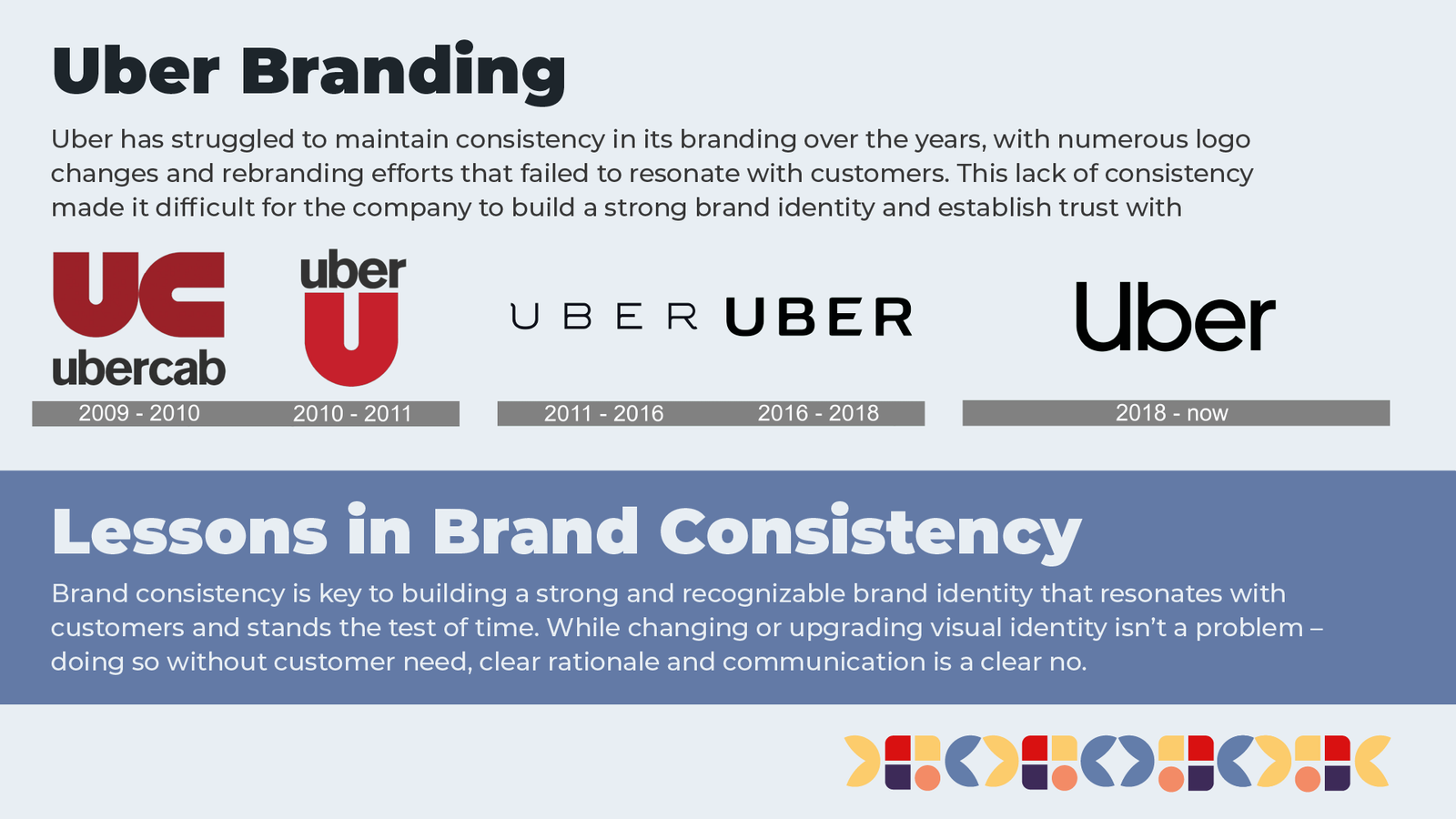 Uber Branding

Uber has struggled to maintain consistency in its branding over the years, with numerous logo changes and rebranding efforts that failed to resonate with customers. This lack of consistency made it difficult for the company to build a strong brand identity and establish trust with

UC
ubercab

uber
U

UBER UBER

Uber

2009 - 2010 2010 - 2011

2011 - 2016 2016 - 2018

2018 - now

Lessons in Brand Consistency

Brand consistency is key to building a strong and recognizable brand identity that resonates with customers and stands the test of time. While changing or upgrading visual identity isn't a problem – doing so without customer need, clear rationale and communication is a clear no.